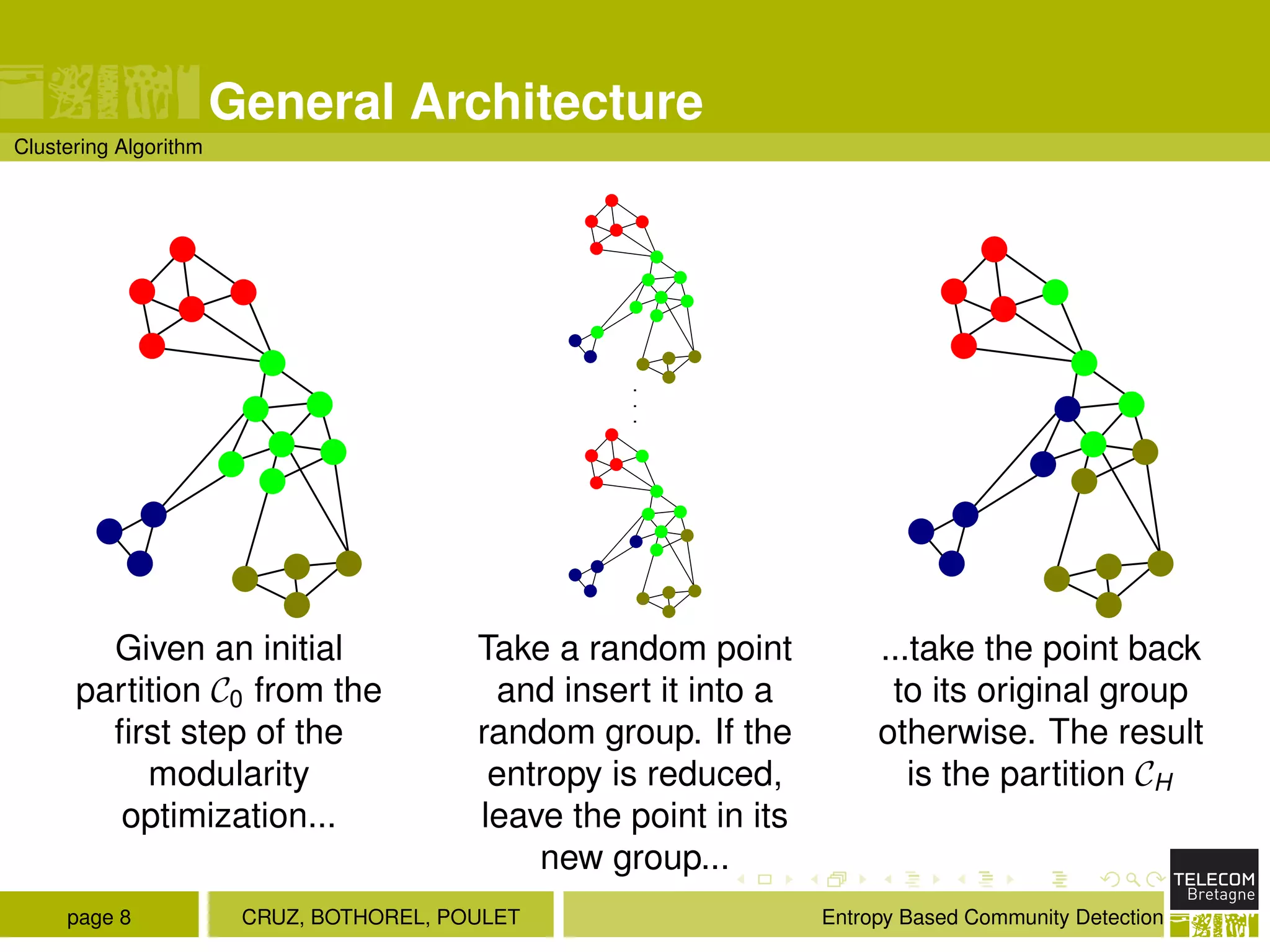 General Architecture

Clustering Algorithm

Given an initial partition $\mathcal{C}_0$ from the first step of the modularity optimization...

Take a random point and insert it into a random group. If the entropy is reduced, leave the point in its new group...

...take the point back to its original group otherwise. The result is the partition $\mathcal{C}_H$

TELECOM Bretagne

page 8

CRUZ, BOTHOREL, POULET

Entropy Based Community Detection